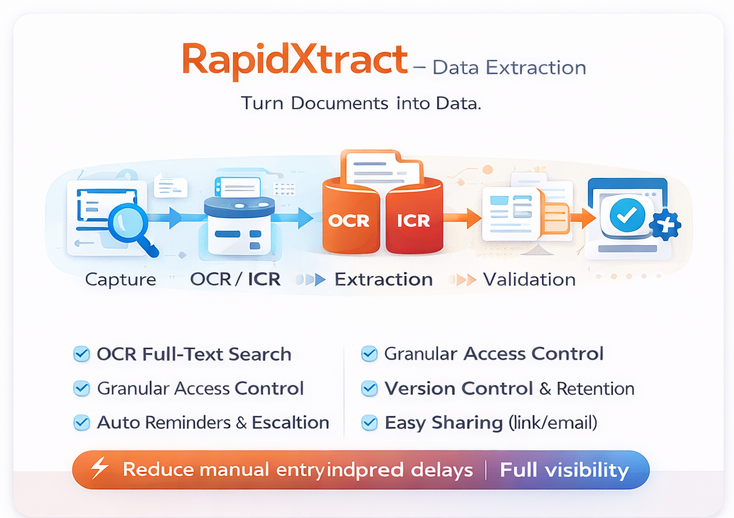 RapidXtract – Data Extraction

Turn Documents into Data.

OCR ICR

Capture OCR / ICR Extraction Validation

OCR Full-Text Search
Granular Access Control
Auto Reminders & Escaltion

Granular Access Control
Version Control & Retention
Easy Sharing (link/email)

Reduce manual entryindpred delays | Full visibility